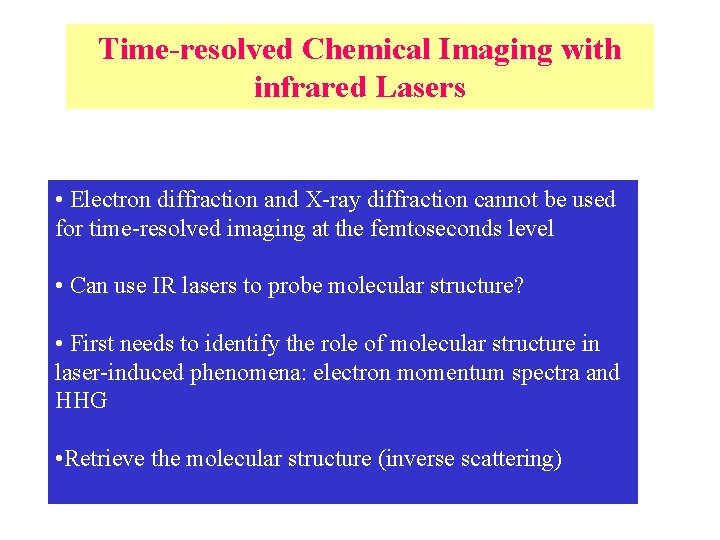 Time-resolved Chemical Imaging with infrared Lasers

• Electron diffraction and X-ray diffraction cannot be used for time-resolved imaging at the femtoseconds level

• Can use IR lasers to probe molecular structure?

• First needs to identify the role of molecular structure in laser-induced phenomena: electron momentum spectra and HHG

•Retrieve the molecular structure (inverse scattering)